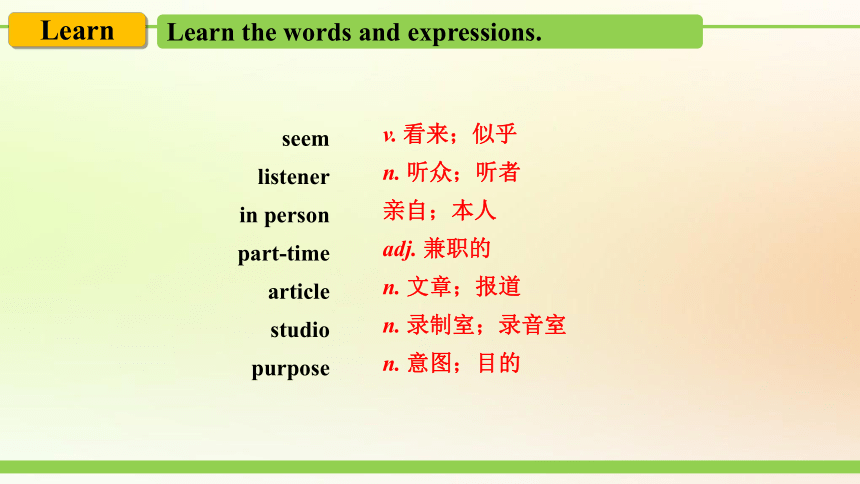 Learn

Learn the words and expressions.

seem v. 看来；似乎
listener n. 听众；听者
in person 亲自；本人
part-time adj. 兼职的
article n. 文章；报道
studio n. 录制室；录音室
purpose n. 意图；目的